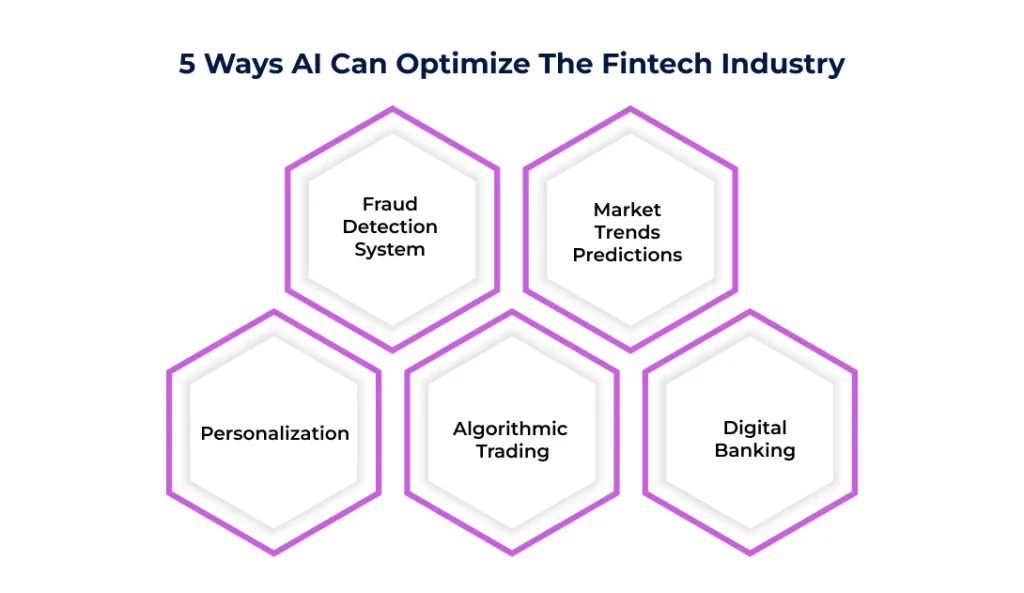 5 Ways AI Can Optimize The Fintech Industry

Fraud Detection System

Market Trends Predictions

Personalization

Algorithmic Trading

Digital Banking